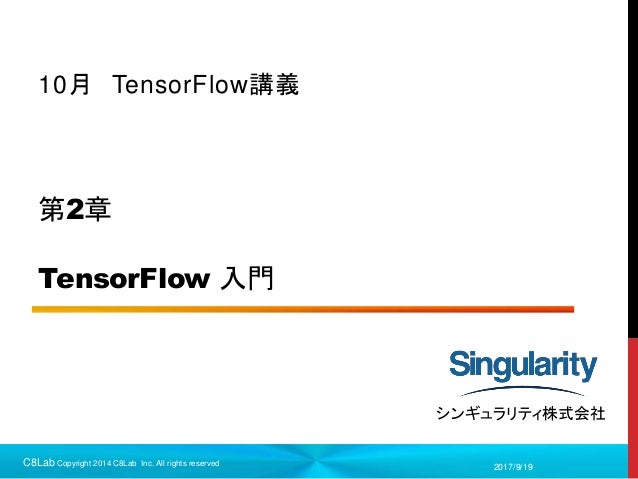 10月　TensorFlow講義

第2章

TensorFlow 入門

Singularity

シンギュラリティ株式会社

C8Lab Copyright 2014 C8Lab Inc. All rights reserved

2017/9/19